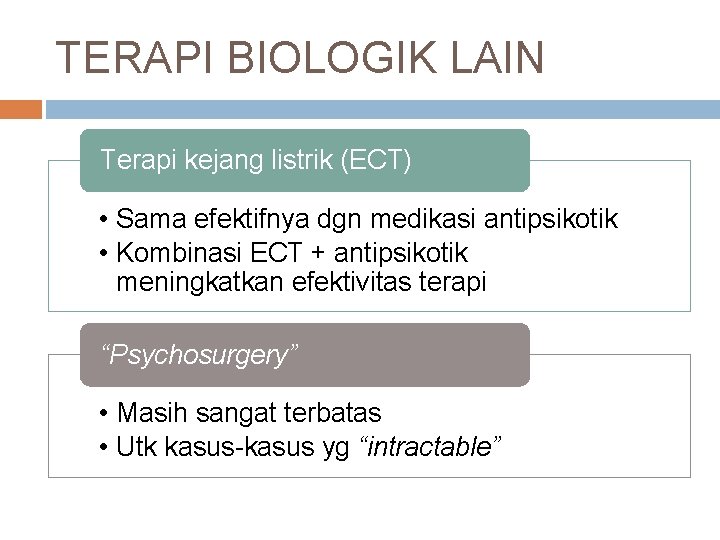 TERAPI BIOLOGIK LAIN

Terapi kejang listrik (ECT)

• Sama efektifnya dgn medikasi antipsikotik
• Kombinasi ECT + antipsikotik meningkatkan efektivitas terapi

“Psychosurgery”

• Masih sangat terbatas
• Utk kasus-kasus yg “intractable”